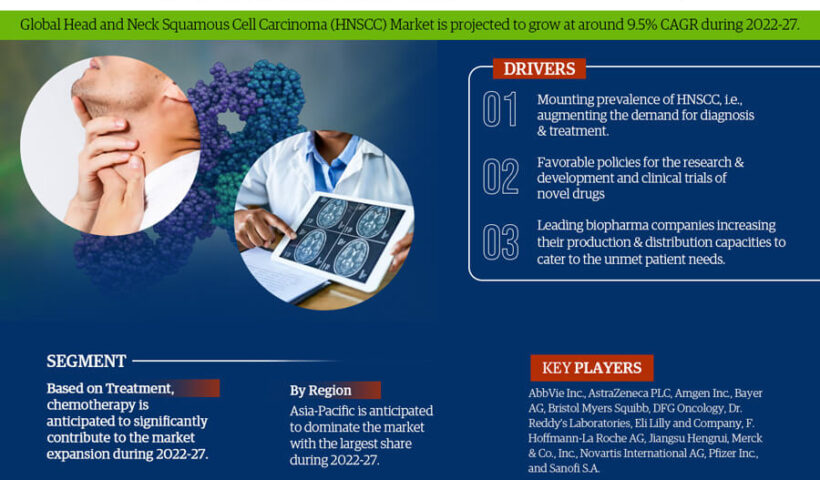 Global Head and Neck Squamous Cell Carcinoma (HNSCC) Market is projected to grow at around 9.5% CAGR during 2022-27.

DRIVERS

01 Mounting prevalence of HNSCC, i.e., augmenting the demand for diagnosis & treatment.

02 Favorable policies for the research & development and clinical trials of novel drugs

03 Leading biopharma companies increasing their production & distribution capacities to cater to the unmet patient needs.

SEGMENT

Based on Treatment, chemotherapy is anticipated to significantly contribute to the market expansion during 2022-27.

By Region

Asia-Pacific is anticipated to dominate the market with the largest share during 2022-27.

KEY PLAYERS

AbbVie Inc., AstraZeneca PLC, Amgen Inc., Bayer AG, Bristol Myers Squibb, DFG Oncology, Dr. Reddy's Laboratories, Eli Lilly and Company, F. Hoffmann-La Roche AG, Jiangsu Hengrui, Merck & Co., Inc., Novartis International AG, Pfizer Inc., and Sanofi S.A.